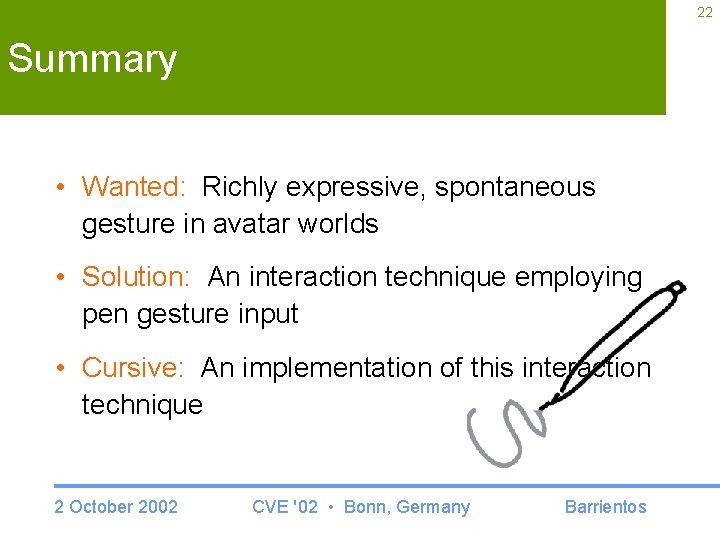 22

Summary

• Wanted: Richly expressive, spontaneous gesture in avatar worlds

• Solution: An interaction technique employing pen gesture input

• Cursive: An implementation of this interaction technique

2 October 2002 CVE '02 • Bonn, Germany Barrientos